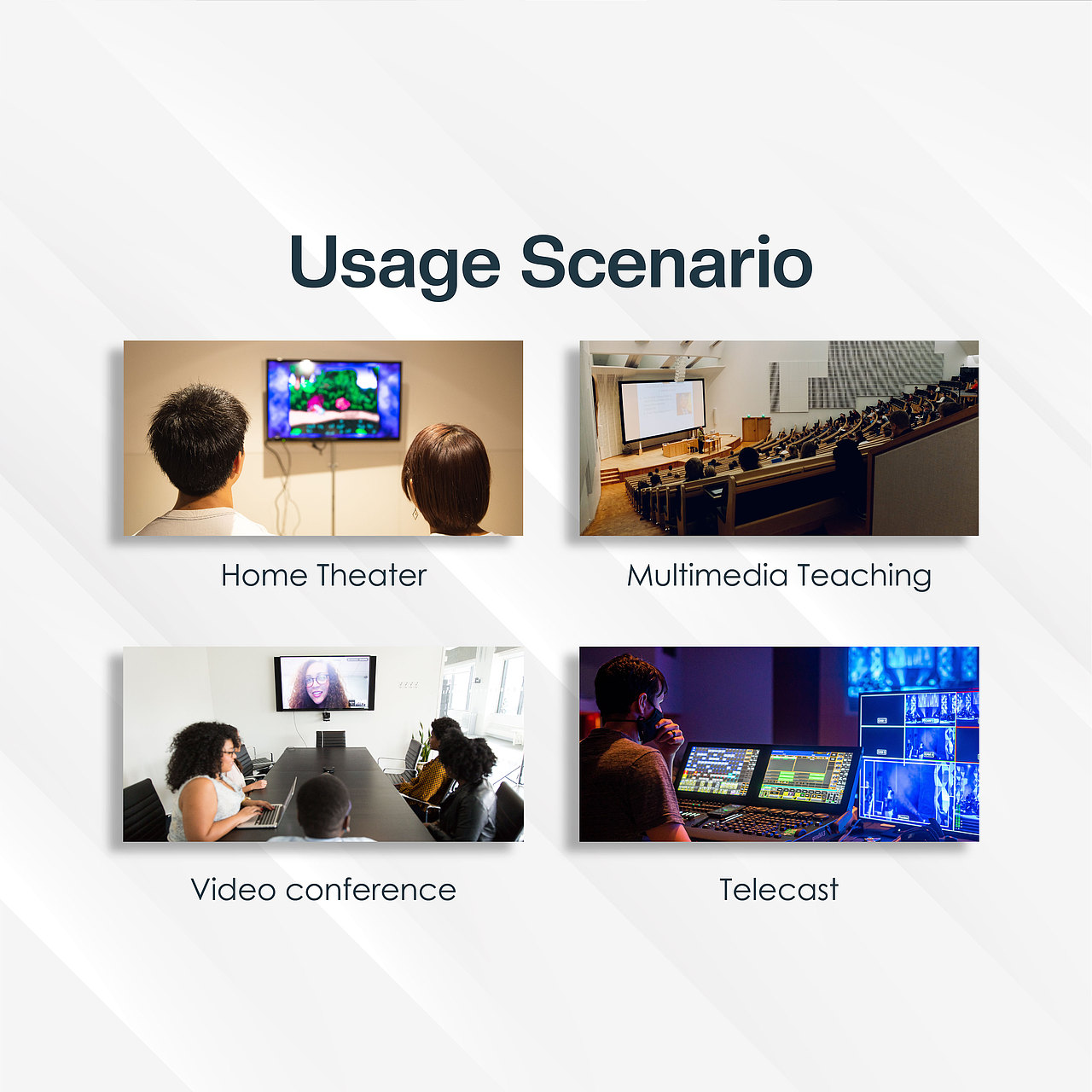 Usage Scenario

Home Theater

Multimedia Teaching

Video conference

Telecast